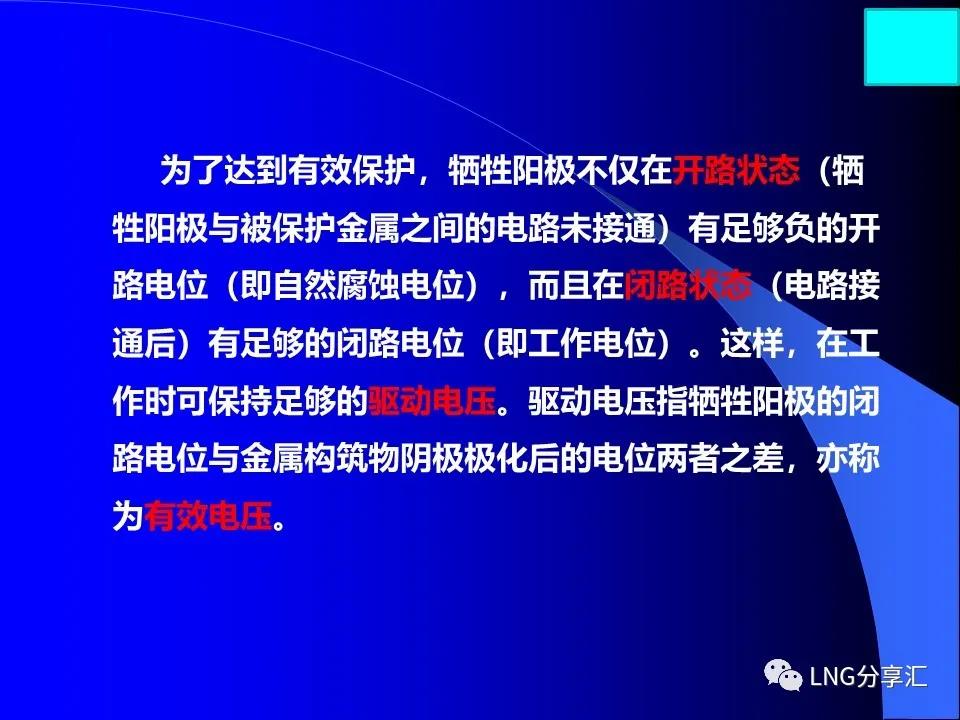 为了达到有效保护，牺牲阳极不仅在开路状态（牺牲阳极与被保护金属之间的电路未接通）有足够负的开路电位（即自然腐蚀电位），而且在闭路状态（电路接通后）有足够的闭路电位（即工作电位）。这样，在工作时可保持足够的驱动电压。驱动电压指牺牲阳极的闭路电位与金属构筑物阴极极化后的电位两者之差，亦称为有效电压。

LNG分享汇